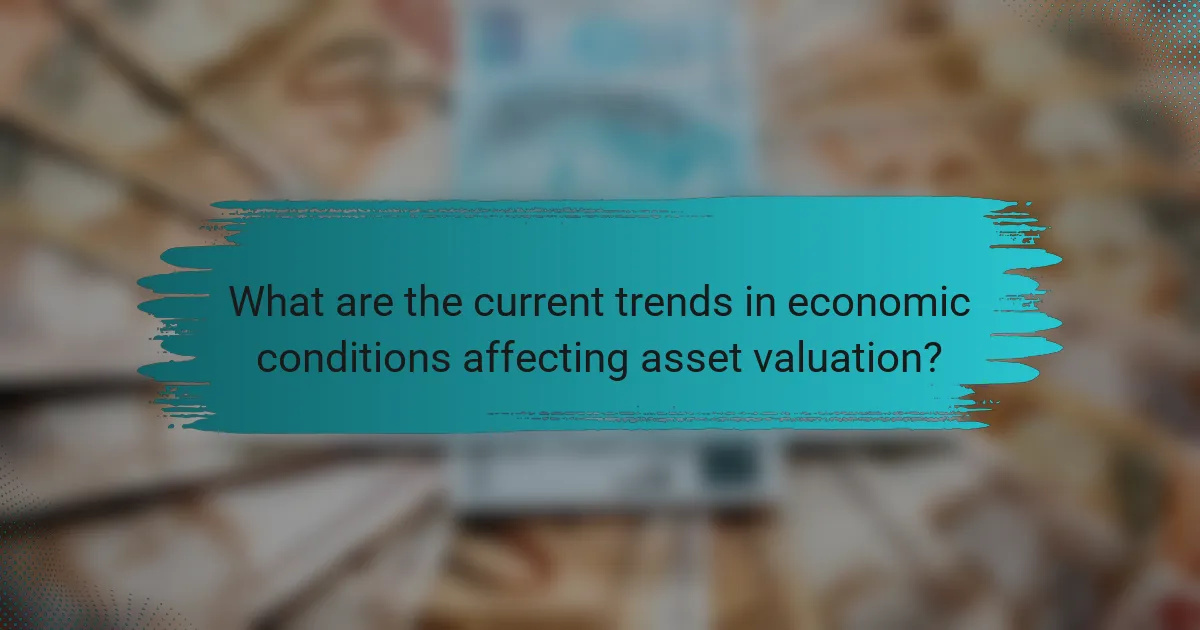 What are the current trends in economic conditions affecting asset valuation?